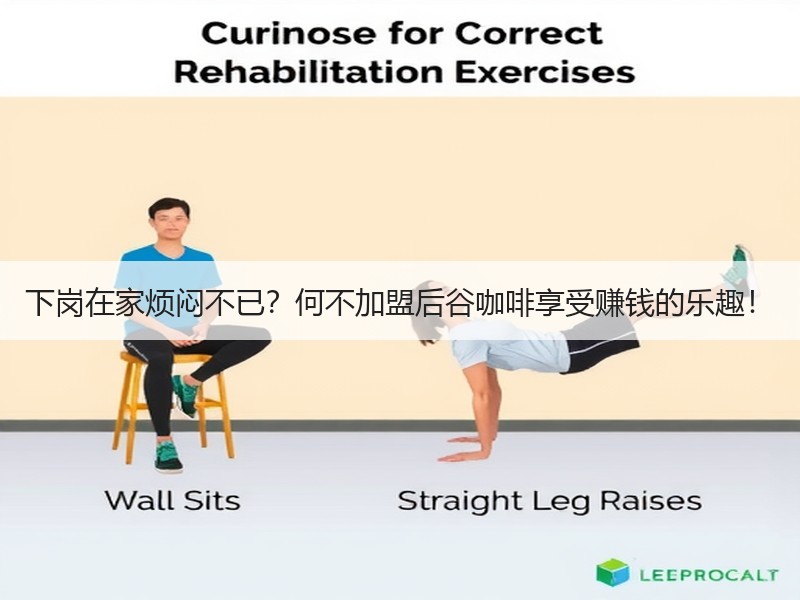 Curinose for Correct Rehabilitation Exercises

下岗在家烦闷不已？何不加盟后谷咖啡享受赚钱的乐趣！

Wall Sits

Straight Leg Raises

LEEPROCALT